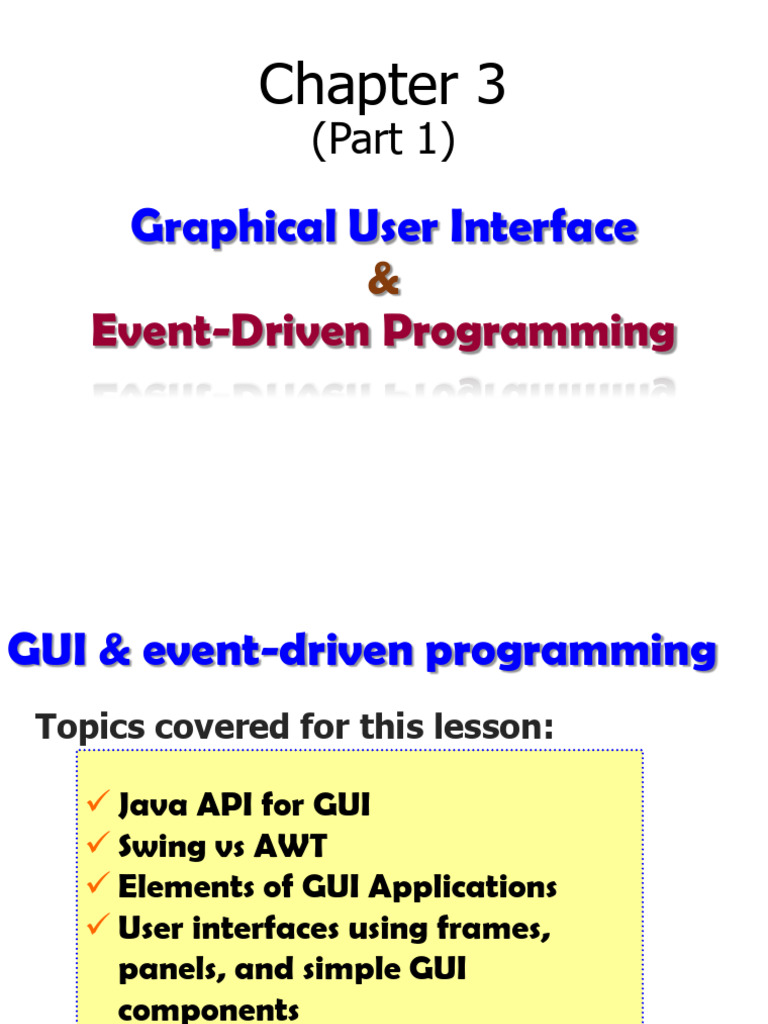 Chapter 3
(Part 1)

Graphical User Interface
&
Event-Driven Programming

GUI & event-driven programming

Topics covered for this lesson:

✓ Java API for GUI
✓ Swing vs AWT
✓ Elements of GUI Applications
✓ User interfaces using frames, panels, and simple GUI components